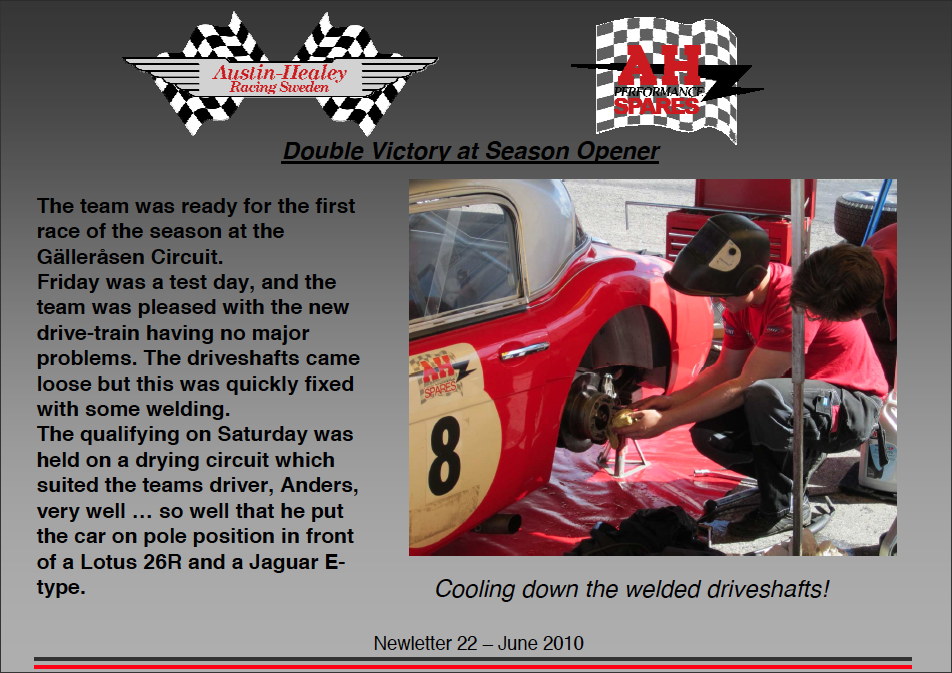 Austin-Healey
Racing Sweden

AH
PERFORMANCE
SPARES

Double Victory at Season Opener

The team was ready for the first race of the season at the Gälleråsen Circuit.
Friday was a test day, and the team was pleased with the new drive-train having no major problems. The driveshafts came loose but this was quickly fixed with some welding.
The qualifying on Saturday was held on a drying circuit which suited the teams driver, Anders, very well … so well that he put the car on pole position in front of a Lotus 26R and a Jaguar E-type.

AH
SPARES
8

Cooling down the welded driveshafts!

Newletter 22 – June 2010